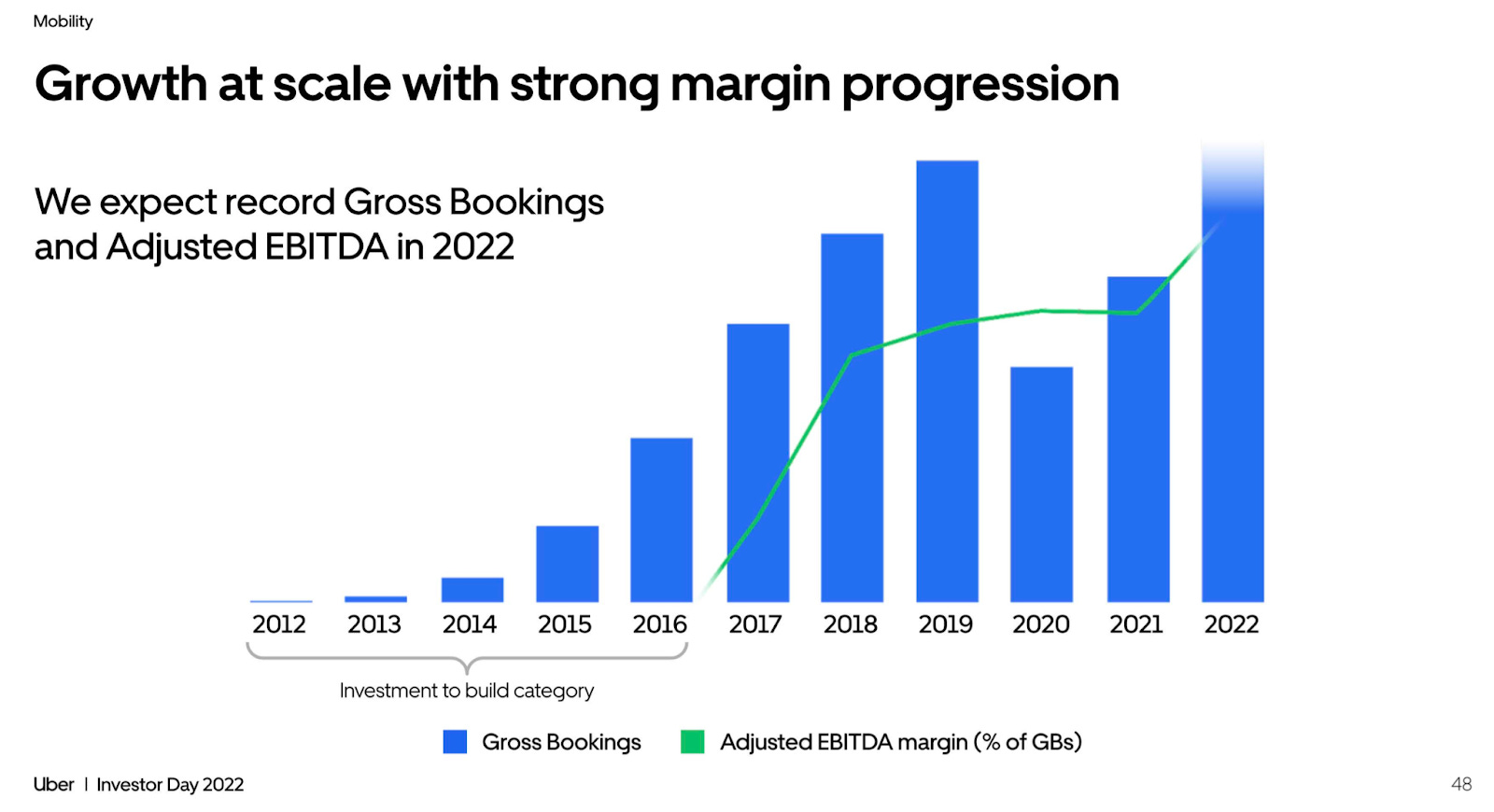 Mobility

Growth at scale with strong margin progression

We expect record Gross Bookings and Adjusted EBITDA in 2022

2012 2013 2014 2015 2016 2017 2018 2019 2020 2021 2022

Investment to build category

Gross Bookings Adjusted EBITDA margin (% of GBs)

Uber | Investor Day 2022

48